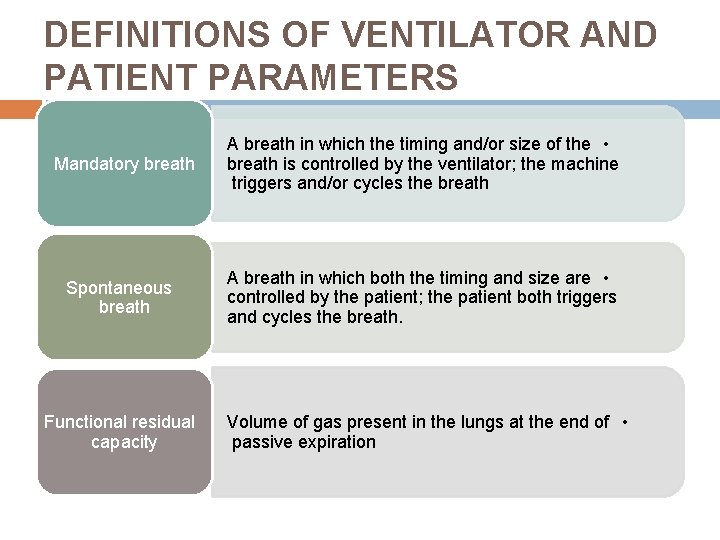 DEFINITIONS OF VENTILATOR AND PATIENT PARAMETERS

Mandatory breath

A breath in which the timing and/or size of the breath is controlled by the ventilator; the machine triggers and/or cycles the breath •

Spontaneous breath

A breath in which both the timing and size are controlled by the patient; the patient both triggers and cycles the breath. •

Functional residual capacity

Volume of gas present in the lungs at the end of passive expiration •